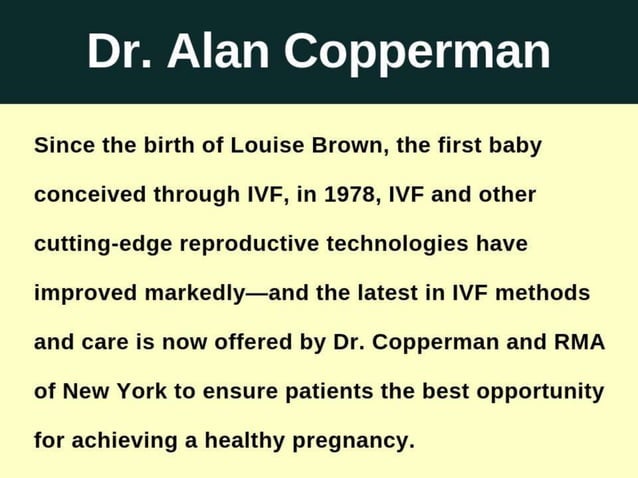 Dr. Alan Copperman

Since the birth of Louise Brown, the first baby conceived through IVF, in 1978, IVF and other cutting-edge reproductive technologies have improved markedly—and the latest in IVF methods and care is now offered by Dr. Copperman and RMA of New York to ensure patients the best opportunity for achieving a healthy pregnancy.